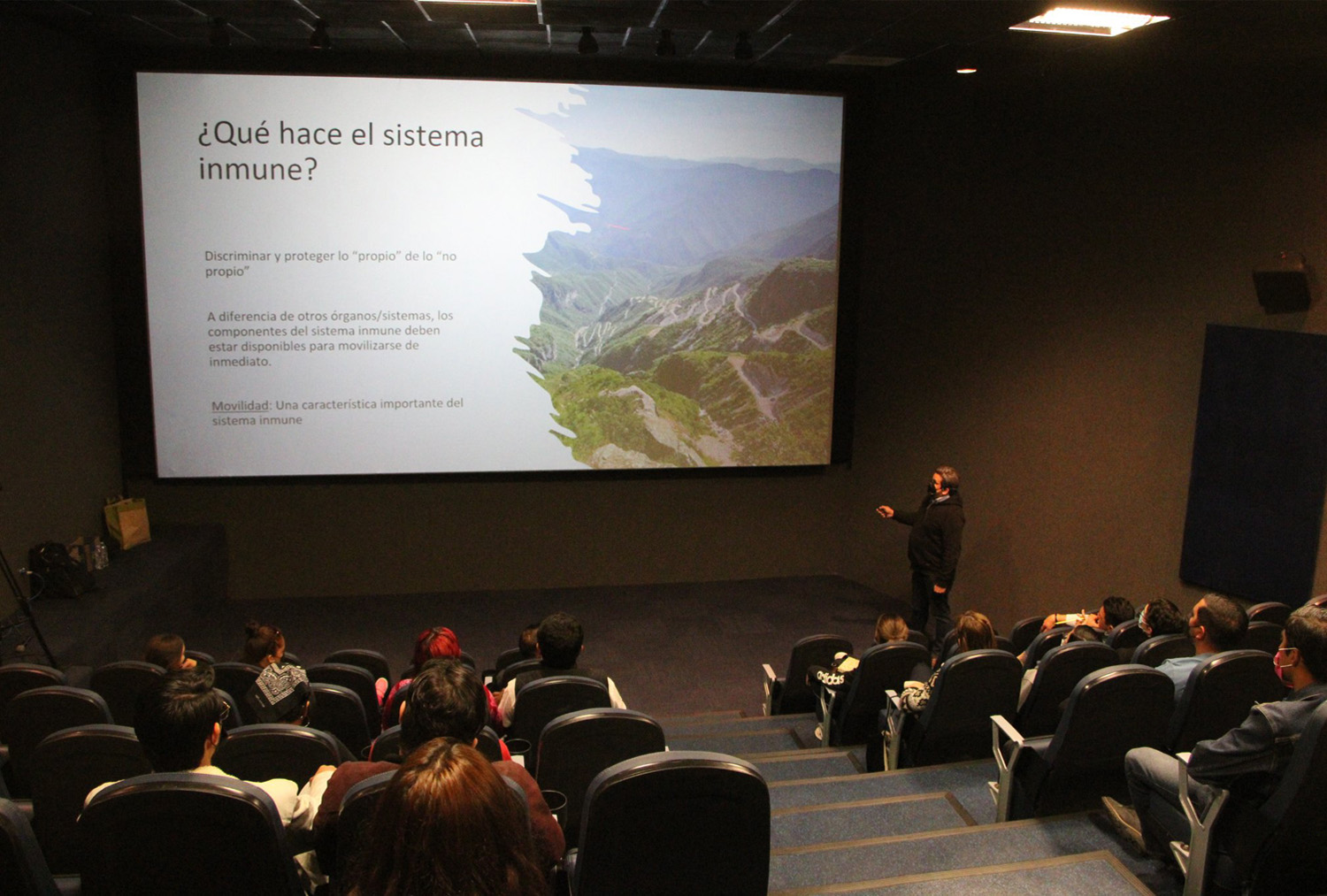 ¿Qué hace el sistema inmune?

Discriminar y proteger lo "propio" de lo "no propio"

A diferencia de otros órganos/sistemas, los componentes del sistema inmune deben estar disponibles para movilizarse de inmediato.

Movilidad: Una característica importante del sistema inmune

adidas